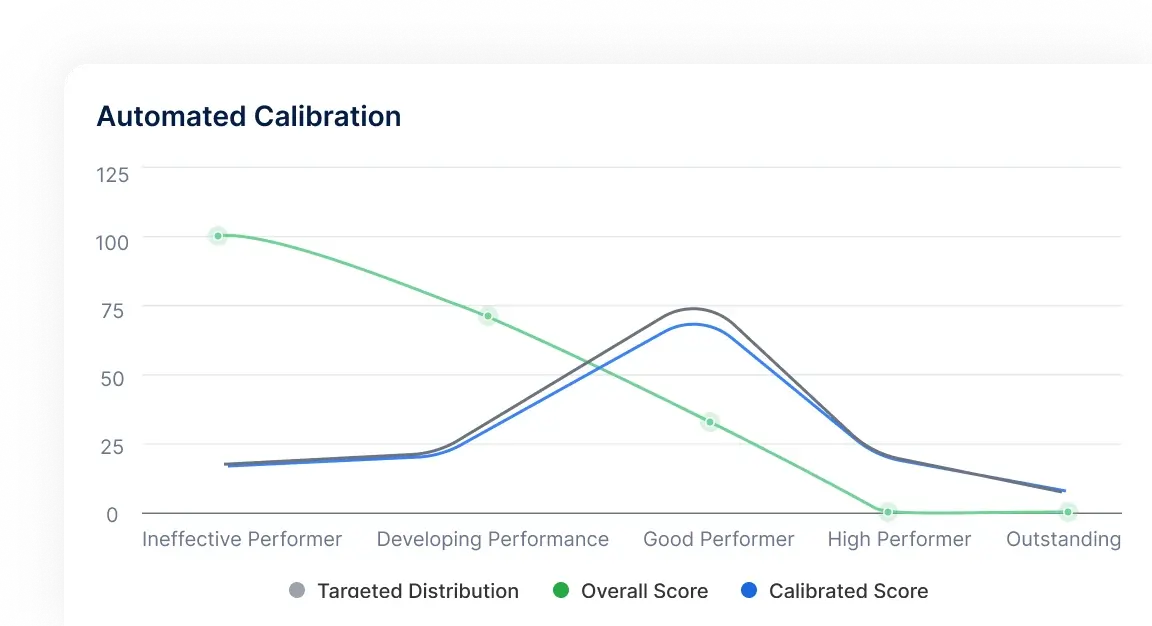 Automated Calibration

125
100
75
50
25
0

Ineffective Performer
Developing Performance
Good Performer
High Performer
Outstanding

Targeted Distribution
Overall Score
Calibrated Score